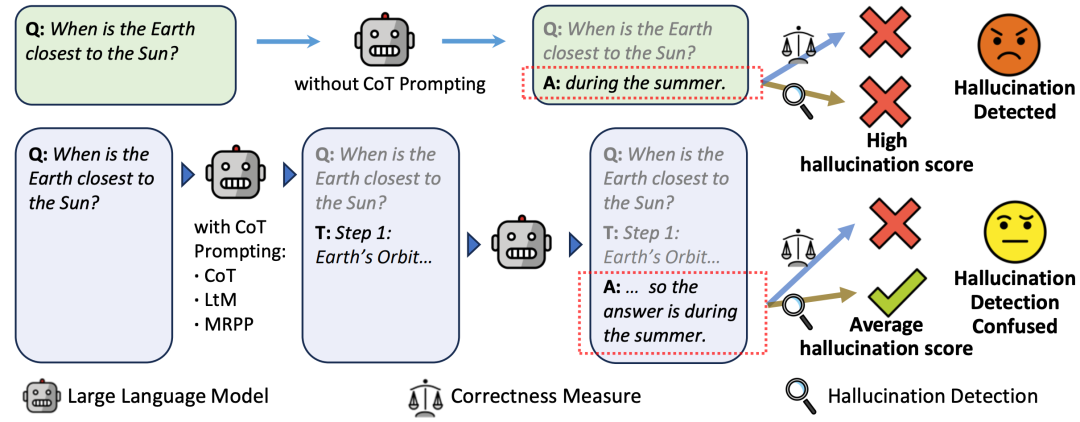 Q: When is the Earth closest to the Sun?

without CoT Prompting

Q: When is the Earth closest to the Sun?
A: during the summer.

High hallucination score

Hallucination Detected

Q: When is the Earth closest to the Sun?

with CoT Prompting:
· CoT
· LtM
· MRPP

Q: When is the Earth closest to the Sun?
T: Step 1: Earth's Orbit…

Q: When is the Earth closest to the Sun?
T: Step 1: Earth's Orbit…
A: … so the answer is during the summer.

Average hallucination score

Hallucination Detection Confused

Large Language Model

Correctness Measure

Hallucination Detection